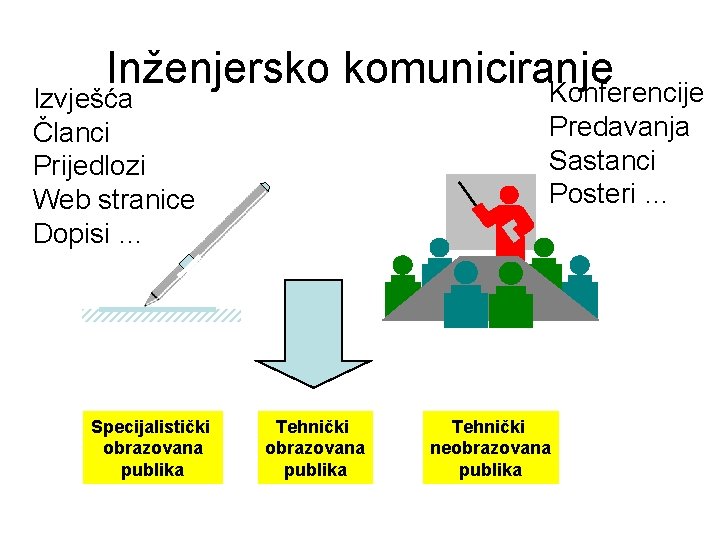 Inženjersko komuniciranje

Izvješća
Članci
Prijedlozi
Web stranice
Dopisi ...

Konferencije
Predavanja
Sastanci
Posteri ...

Specijalistički obrazovana publika

Tehnički obrazovana publika

Tehnički neobrazovana publika